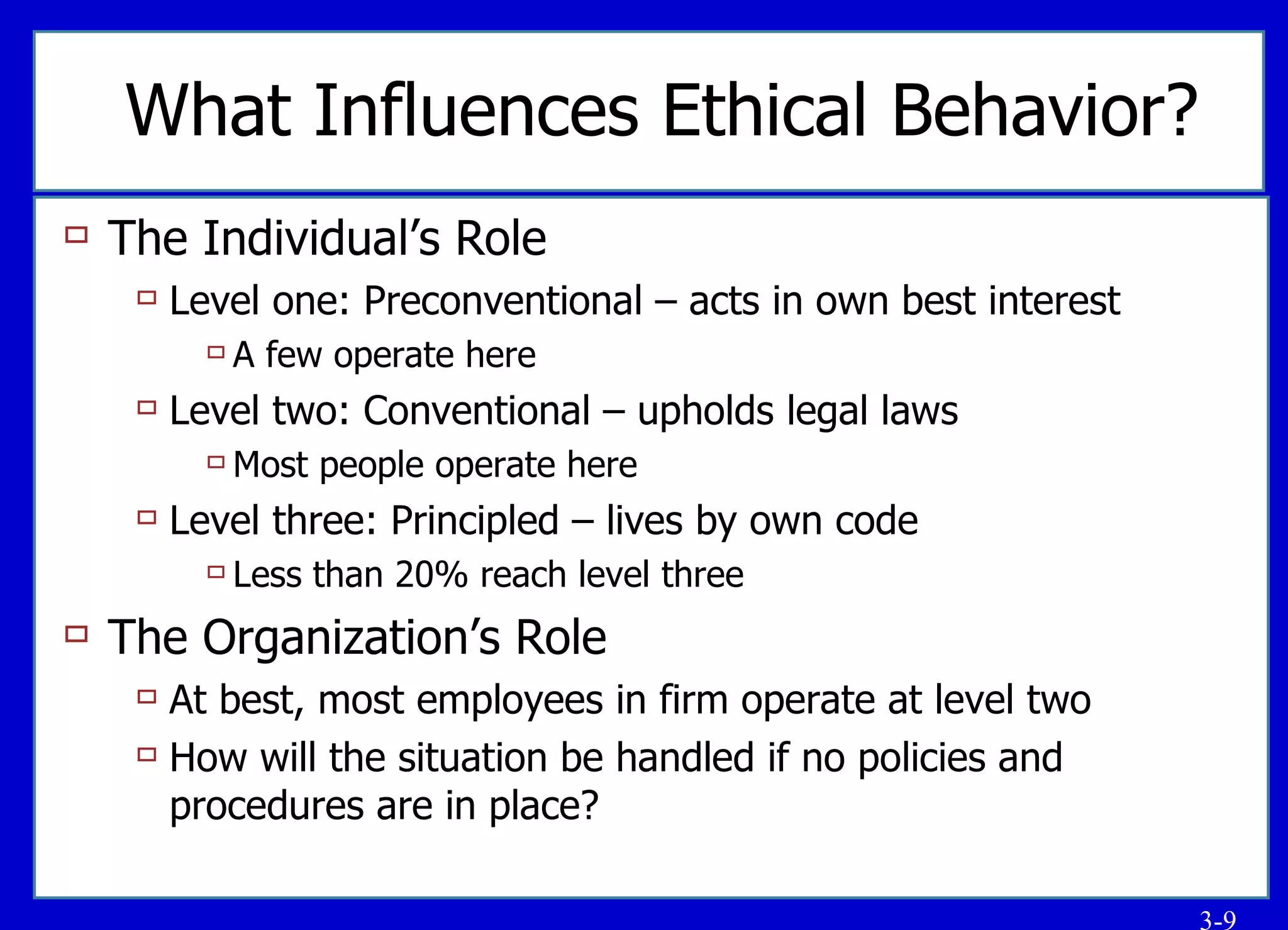 What Influences Ethical Behavior?

The Individual’s Role

Level one: Preconventional – acts in own best interest

A few operate here

Level two: Conventional – upholds legal laws

Most people operate here

Level three: Principled – lives by own code

Less than 20% reach level three

The Organization’s Role

At best, most employees in firm operate at level two

How will the situation be handled if no policies and procedures are in place?

3-9